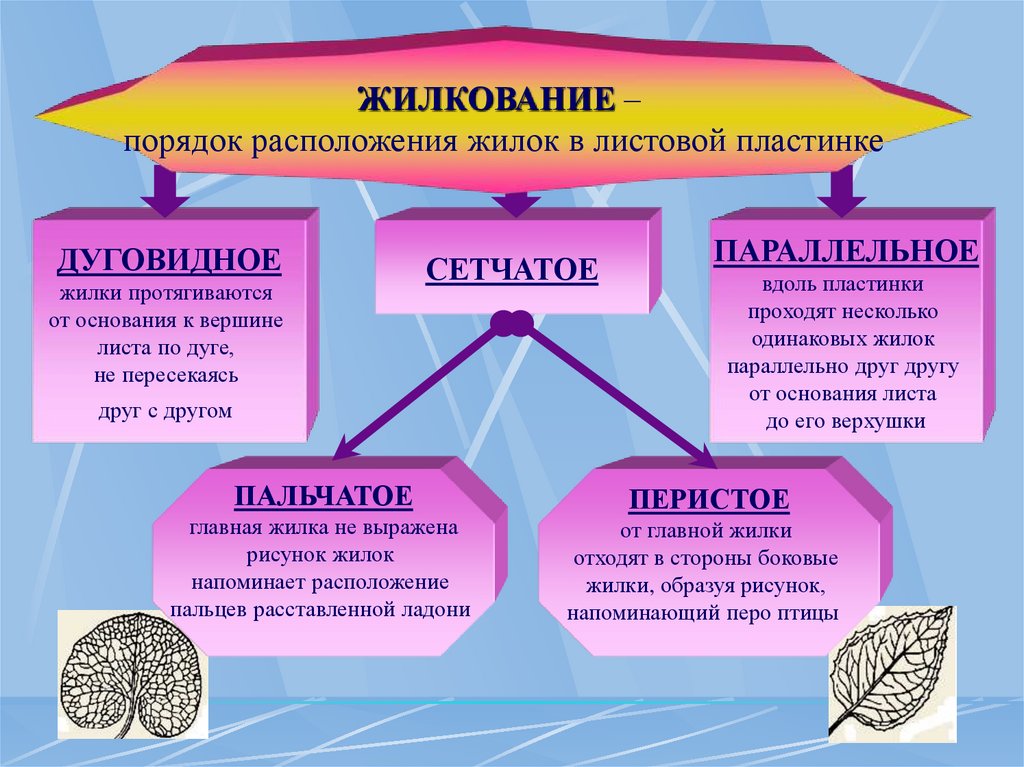 ЖИЛКОВАНИЕ – порядок расположения жилок в листовой пластинке

ДУГОВИДНОЕ
жилки протягиваются от основания к вершине листа по дуге, не пересекаясь друг с другом

СЕТЧАТОЕ

ПАРАЛЛЕЛЬНОЕ
вдоль пластинки проходят несколько одинаковых жилок параллельно друг другу от основания листа до его верхушки

ПАЛЬЧАТОЕ
главная жилка не выражена рисунок жилок напоминает расположение пальцев расставленной ладони

ПЕРИСТОЕ
от главной жилки отходят в стороны боковые жилки, образуя рисунок, напоминающий перо птицы